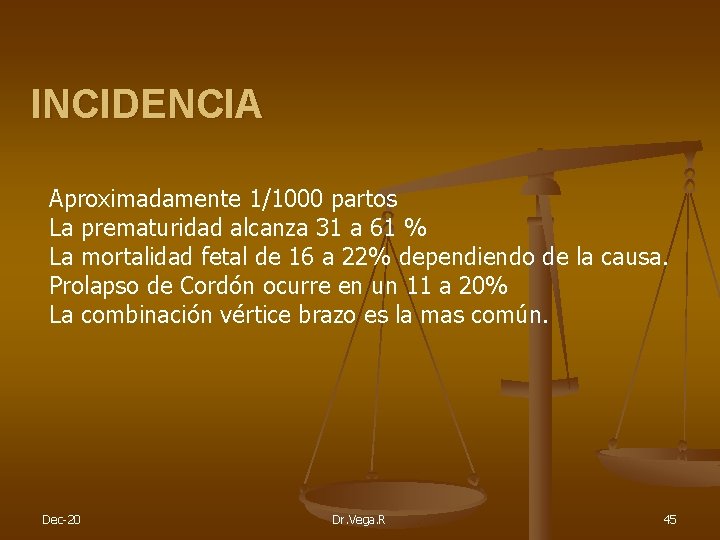 INCIDENCIA

Aproximadamente 1/1000 partos
La prematuridad alcanza 31 a 61 %
La mortalidad fetal de 16 a 22% dependiendo de la causa.
Prolapso de Cordón ocurre en un 11 a 20%
La combinación vértice brazo es la mas común.

Dec-20
Dr.Vega.R
45